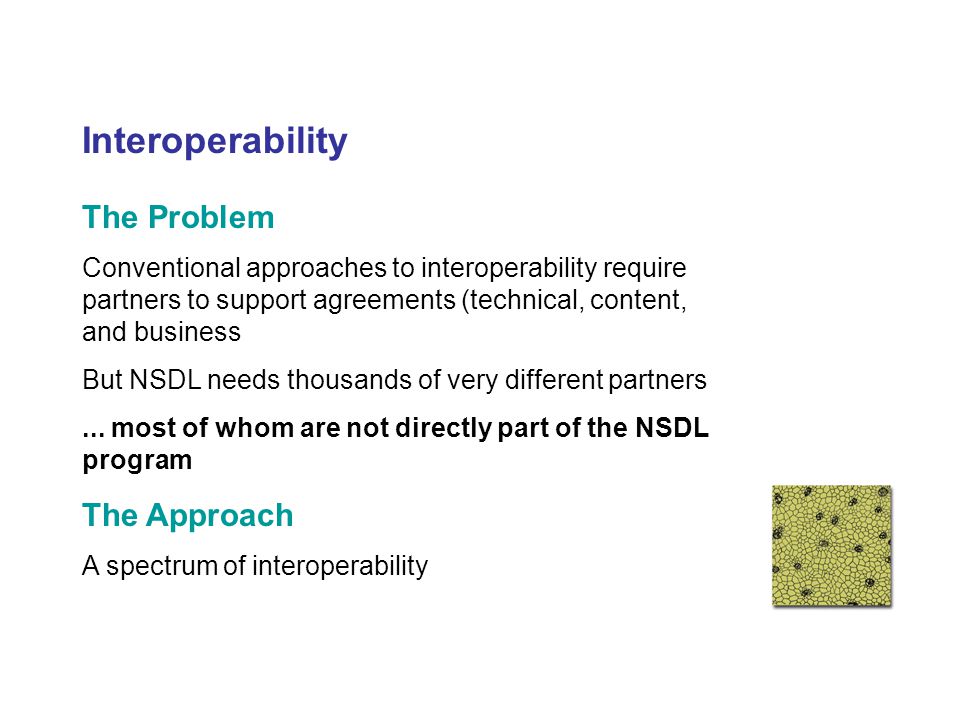 Interoperability

The Problem

Conventional approaches to interoperability require partners to support agreements (technical, content, and business

But NSDL needs thousands of very different partners

... most of whom are not directly part of the NSDL program

The Approach

A spectrum of interoperability